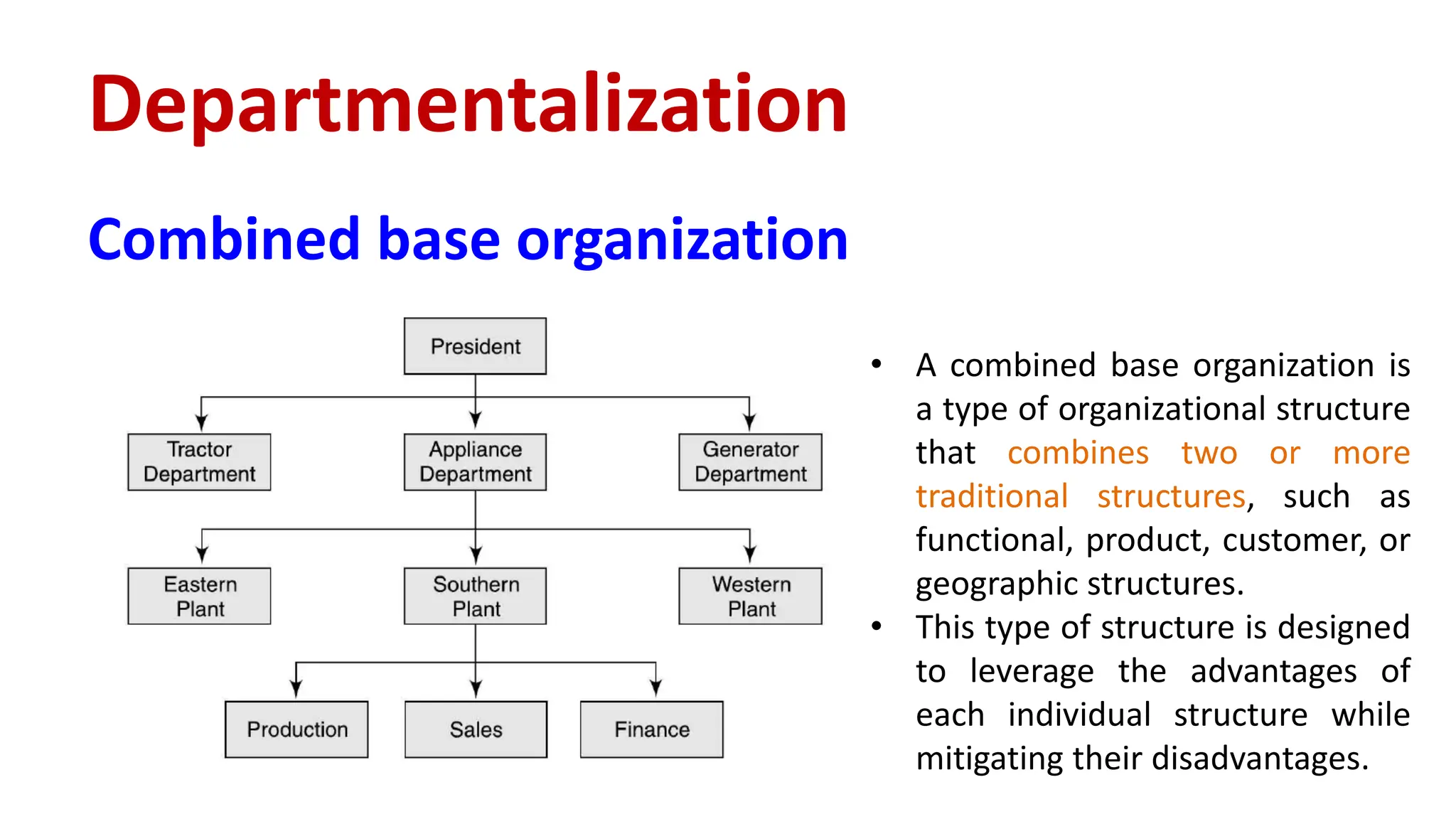 Departmentalization

Combined base organization

President

Tractor Department

Appliance Department

Generator Department

Eastern Plant

Southern Plant

Western Plant

Production

Sales

Finance

• A combined base organization is a type of organizational structure that combines two or more traditional structures, such as functional, product, customer, or geographic structures.

• This type of structure is designed to leverage the advantages of each individual structure while mitigating their disadvantages.